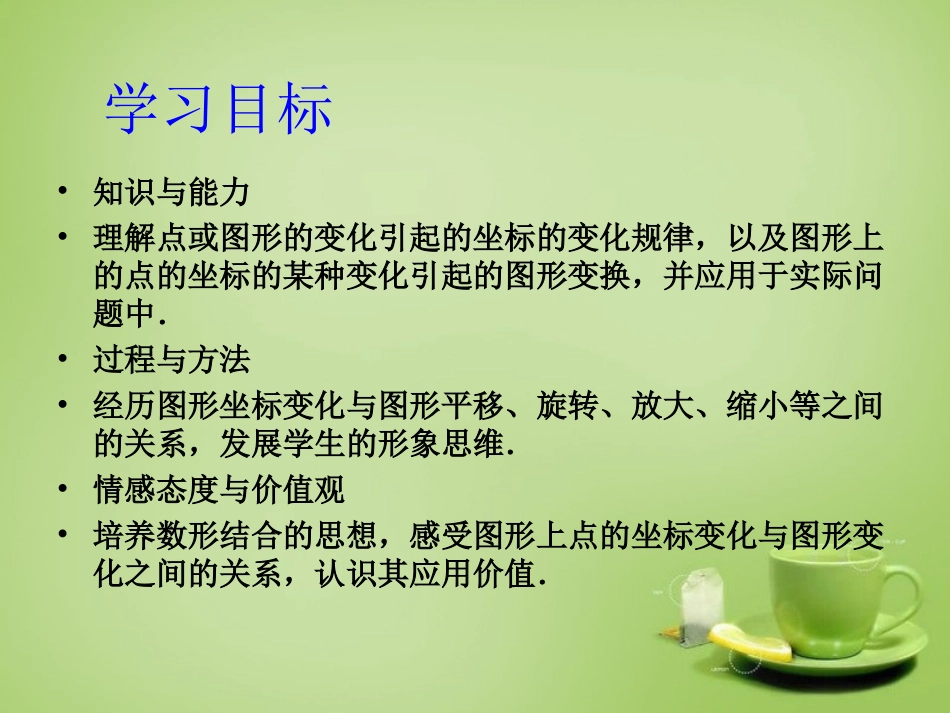 学习目标

• 知识与能力

• 理解点或图形的变化引起的坐标的变化规律，以及图形上的点的坐标的某种变化引起的图形变换，并应用于实际问题中.

• 过程与方法

• 经历图形坐标变化与图形平移、旋转、放大、缩小等之间的关系，发展学生的形象思维.

• 情感态度与价值观

• 培养数形结合的思想，感受图形上点的坐标变化与图形变化之间的关系，认识其应用价值.